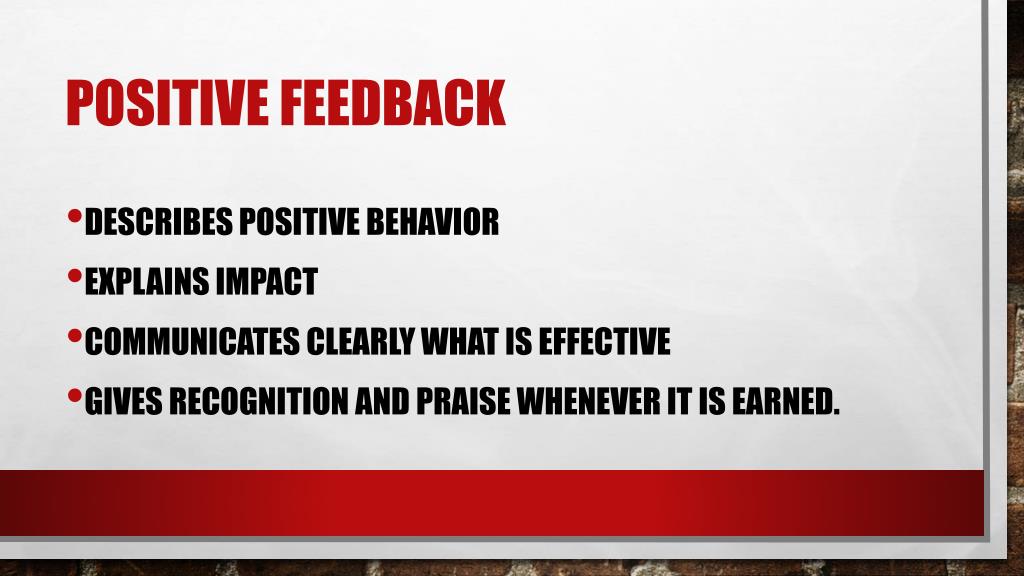 POSITIVE FEEDBACK

• DESCRIBES POSITIVE BEHAVIOR
• EXPLAINS IMPACT
• COMMUNICATES CLEARLY WHAT IS EFFECTIVE
• GIVES RECOGNITION AND PRAISE WHENEVER IT IS EARNED.